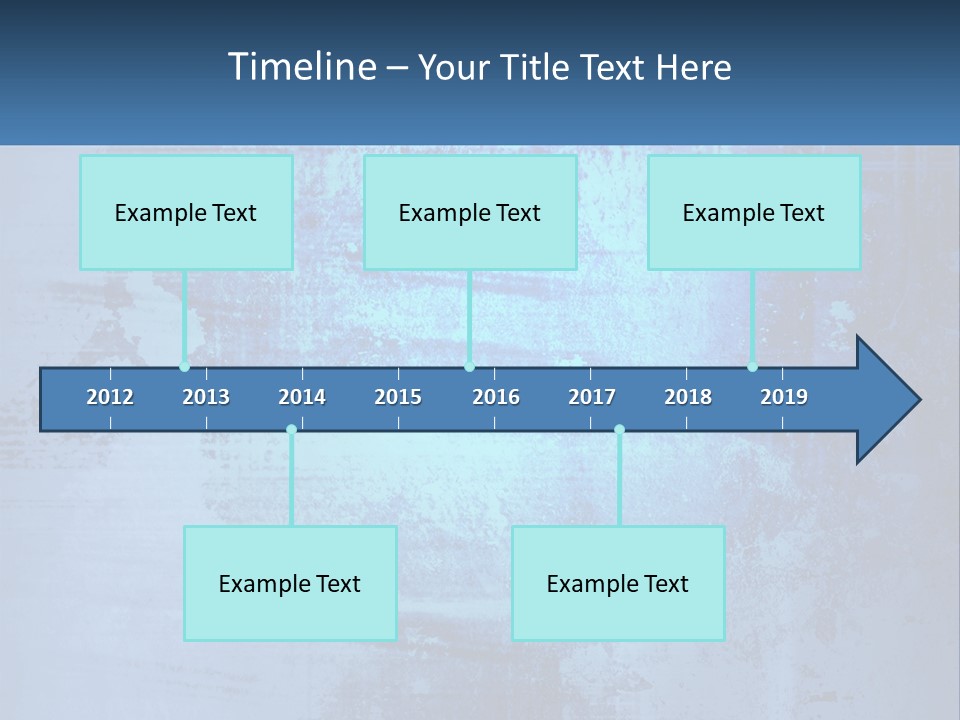 Timeline – Your Title Text Here

Example Text

Example Text

Example Text

2012 2013 2014 2015 2016 2017 2018 2019

Example Text

Example Text